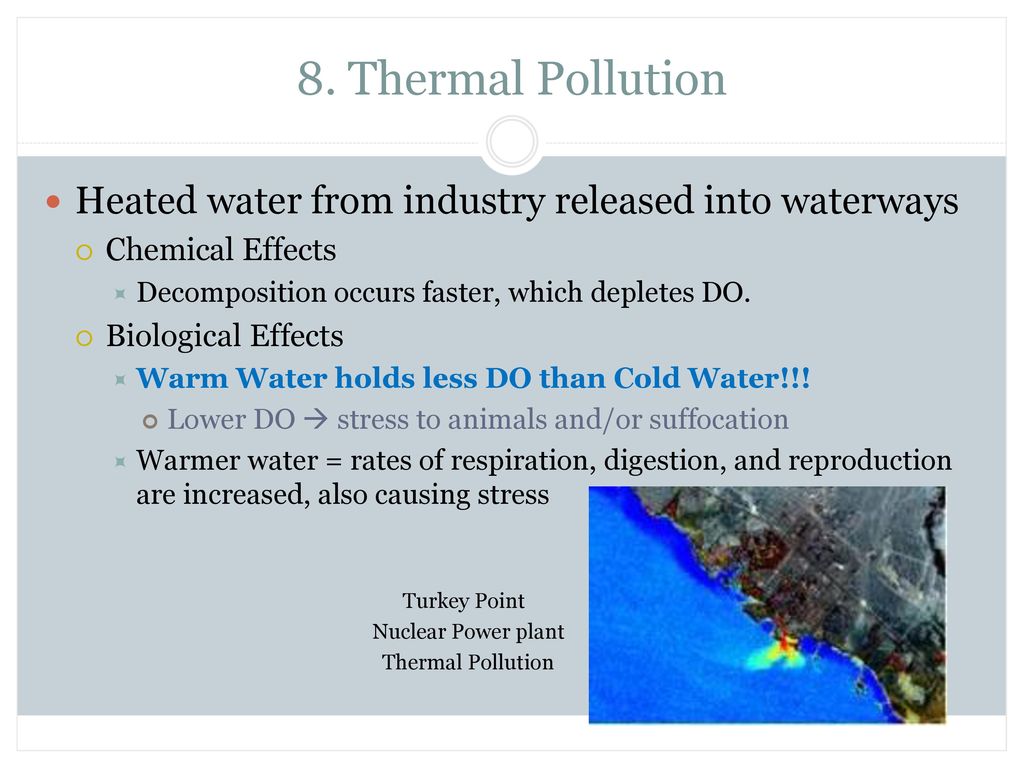 8. Thermal Pollution

Heated water from industry released into waterways

Chemical Effects

Decomposition occurs faster, which depletes DO.

Biological Effects

Warm Water holds less DO than Cold Water!!!

Lower DO → stress to animals and/or suffocation

Warmer water = rates of respiration, digestion, and reproduction are increased, also causing stress

Turkey Point
Nuclear Power plant
Thermal Pollution